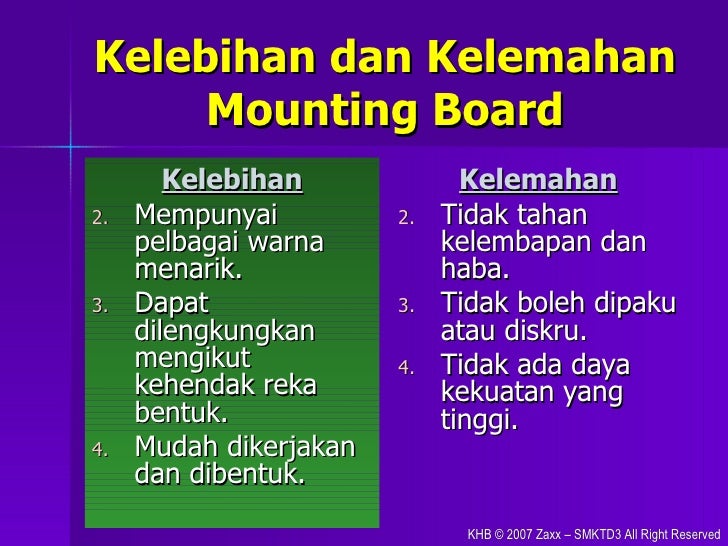 Kelebihan dan Kelemahan Mounting Board

Kelebihan

2. Mempunyai pelbagai warna menarik.
3. Dapat dilengkungkan mengikut kehendak reka bentuk.
4. Mudah dikerjakan dan dibentuk.

Kelemahan

2. Tidak tahan kelembapan dan haba.
3. Tidak boleh dipaku atau diskru.
4. Tidak ada daya kekuatan yang tinggi.

KHB © 2007 Zaxx – SMKTD3 All Right Reserved